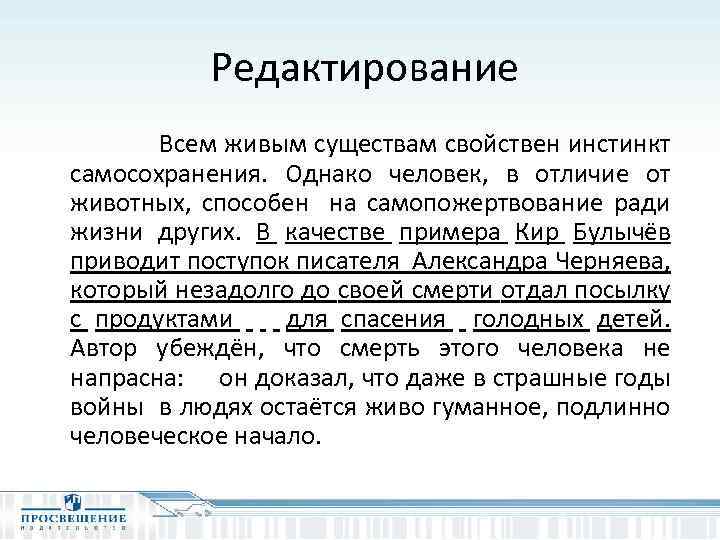 Редактирование

Всем живым существам свойствен инстинкт самосохранения. Однако человек, в отличие от животных, способен на самопожертвование ради жизни других. В качестве примера Кир Булычёв приводит поступок писателя Александра Черняева, который незадолго до своей смерти отдал посылку с продуктами для спасения голодных детей. Автор убеждён, что смерть этого человека не напрасна: он доказал, что даже в страшные годы войны в людях остаётся живо гуманное, подлинно человеческое начало.

ПРОСВЕЩЕНИЕ
ИЗДАТЕЛЬСТВО